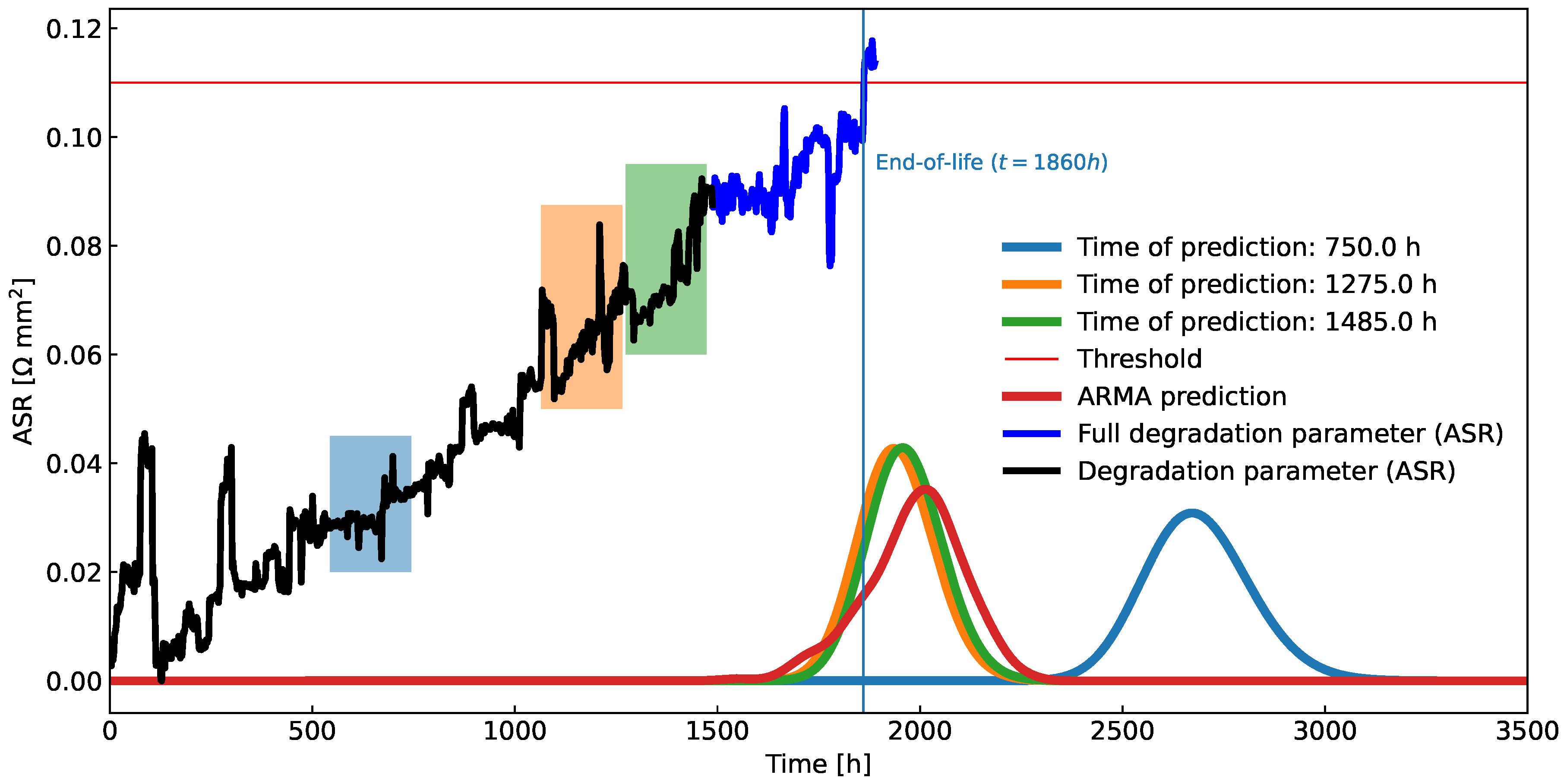 0.12
0.10
0.08
0.06
0.04
0.02
0.00
ASR [$\Omega$ mm$^2$]
End-of-life ($t = 1860h$)
Time of prediction: 750.0 h
Time of prediction: 1275.0 h
Time of prediction: 1485.0 h
Threshold
ARMA prediction
Full degradation parameter (ASR)
Degradation parameter (ASR)
0
500
1000
1500
2000
2500
3000
3500
Time [h]